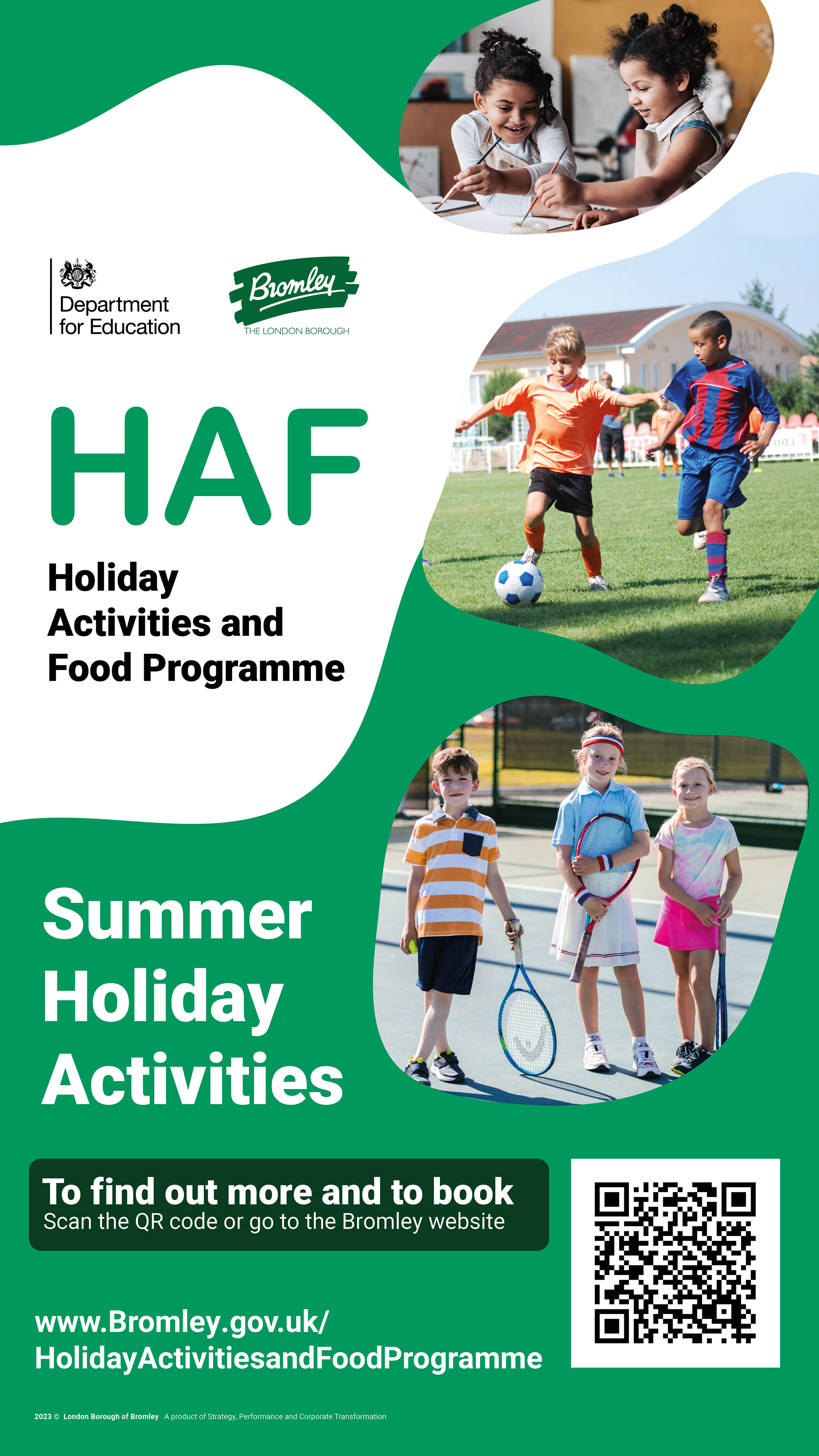 Department for Education

Bromley
THE LONDON BOROUGH

HAF

Holiday Activities and Food Programme

Summer Holiday Activities

To find out more and to book
Scan the QR code or go to the Bromley website

www.Bromley.gov.uk/HolidayActivitiesandFoodProgramme

2023 © London Borough of Bromley A product of Strategy, Performance and Corporate Transformation